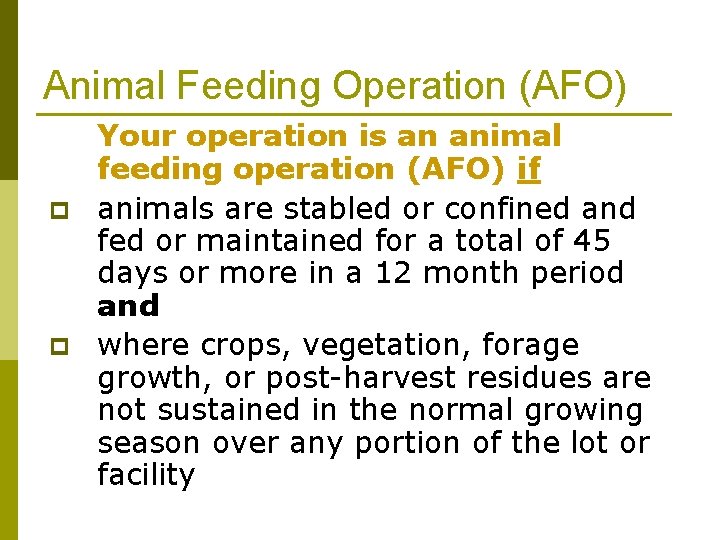 Animal Feeding Operation (AFO)

Your operation is an animal feeding operation (AFO) if

animals are stabled or confined and fed or maintained for a total of 45 days or more in a 12 month period **and**

where crops, vegetation, forage growth, or post-harvest residues are not sustained in the normal growing season over any portion of the lot or facility